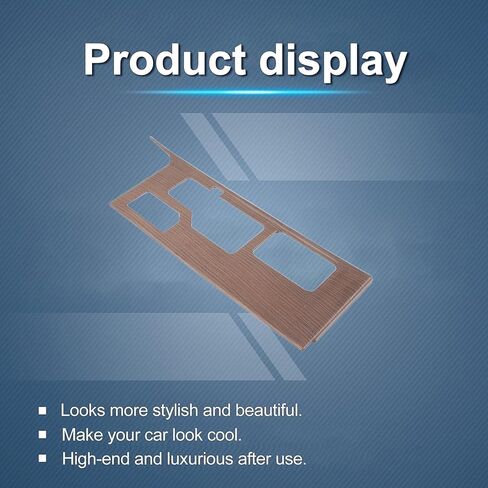 Product display

■ Looks more stylish and beautiful.
■ Make your car look cool.
■ High-end and luxurious after use.